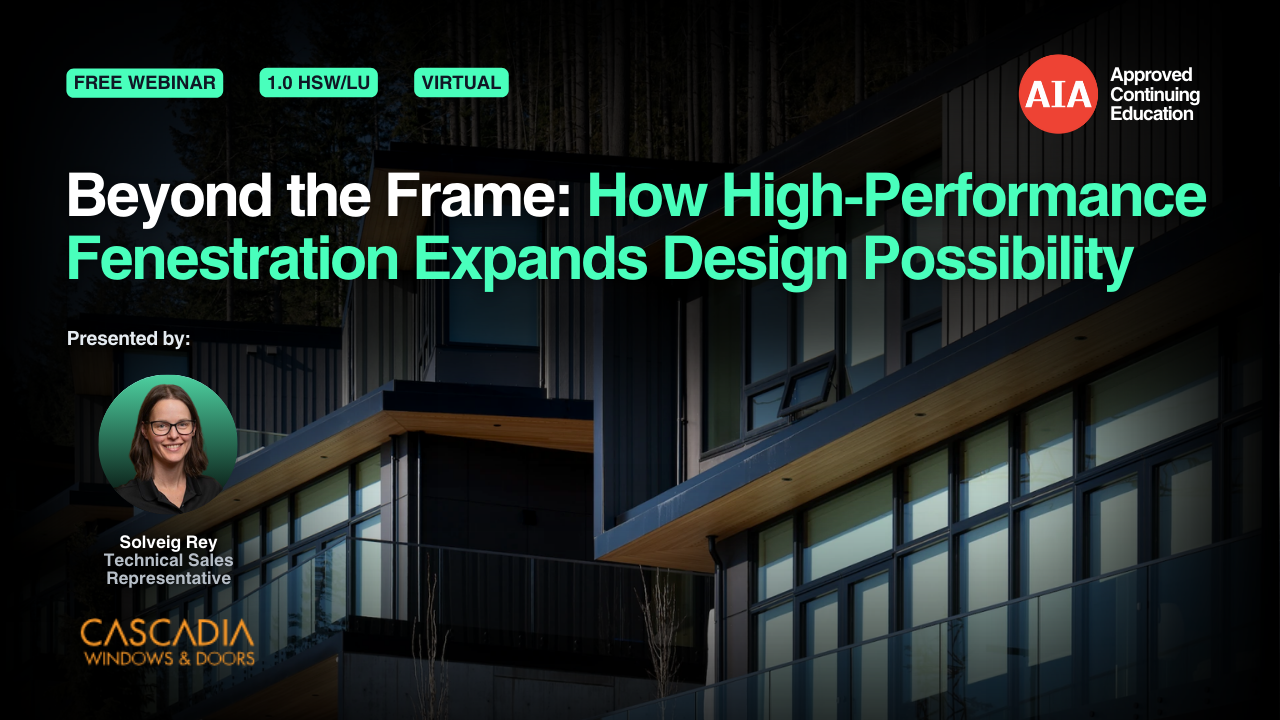 FREE WEBINAR

1.0 HSW/LU

VIRTUAL

AIA Approved Continuing Education

Beyond the Frame: How High-Performance Fenestration Expands Design Possibility

Presented by:

Solveig Rey
Technical Sales Representative

CASCADIA
WINDOWS & DOORS